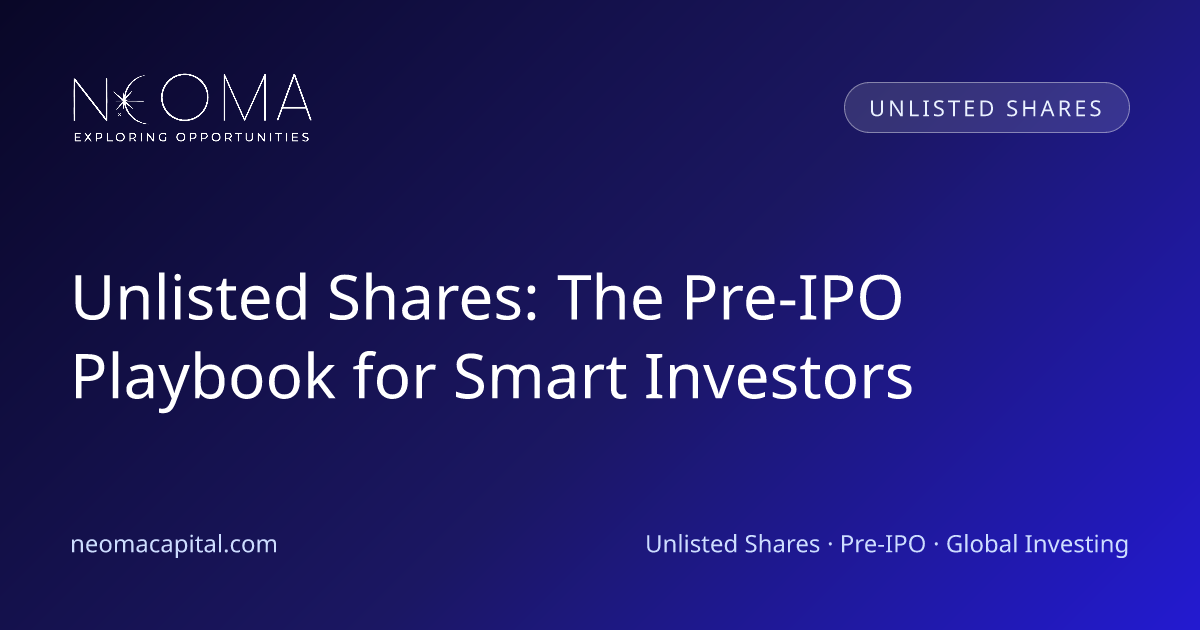 NEOMA
EXPLORING OPPORTUNITIES

UNLISTED SHARES

Unlisted Shares: The Pre-IPO Playbook for Smart Investors

neomacapital.com

Unlisted Shares · Pre-IPO · Global Investing